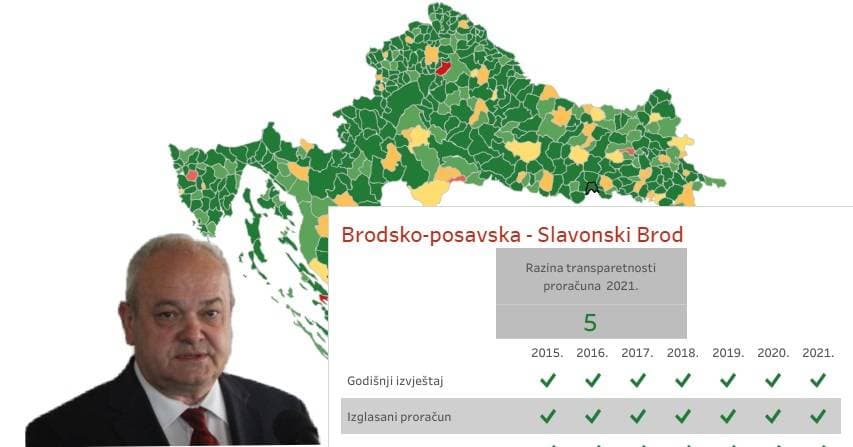 Brodsko-posavska - Slavonski Brod

Razina transparetnosti proračuna 2021.

5

| | 2015. | 2016. | 2017. | 2018. | 2019. | 2020. | 2021. |
|---|---|---|---|---|---|---|---|
| Godišnji izvještaj | ✓ | ✓ | ✓ | ✓ | ✓ | ✓ | ✓ |
| Izglasani proračun | ✓ | ✓ | ✓ | ✓ | ✓ | ✓ | ✓ |